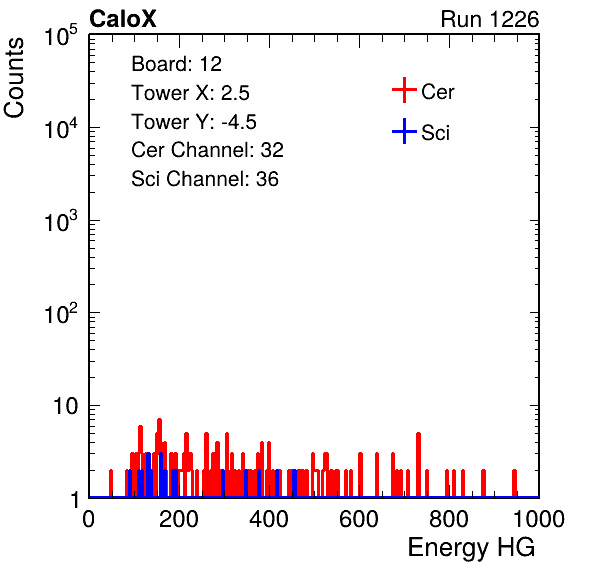 CaloX

Run 1226

Counts

$10^5$

$10^4$

$10^3$

$10^2$

10

1

Board: 12
Tower X: 2.5
Tower Y: -4.5
Cer Channel: 32
Sci Channel: 36

Cer

Sci

0

200

400

600

800

1000

Energy HG